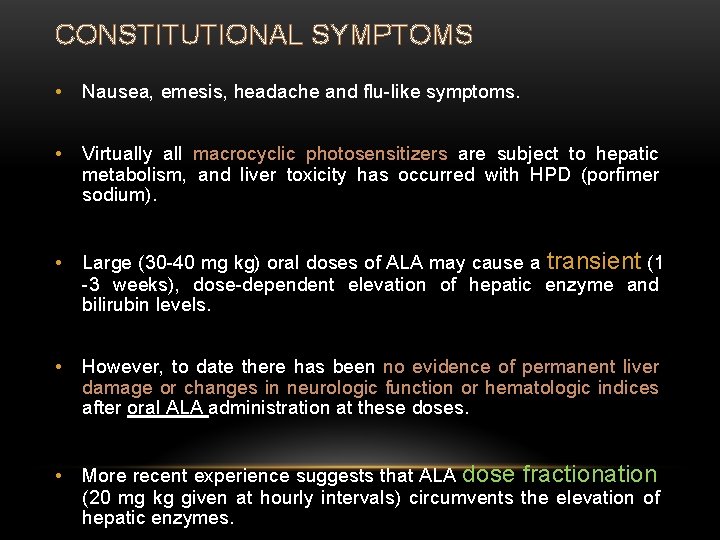 CONSTITUTIONAL SYMPTOMS

• Nausea, emesis, headache and flu-like symptoms.

• Virtually all macrocyclic photosensitizers are subject to hepatic metabolism, and liver toxicity has occurred with HPD (porfimer sodium).

• Large (30-40 mg kg) oral doses of ALA may cause a transient (1 -3 weeks), dose-dependent elevation of hepatic enzyme and bilirubin levels.

• However, to date there has been no evidence of permanent liver damage or changes in neurologic function or hematologic indices after oral ALA administration at these doses.

• More recent experience suggests that ALA dose fractionation (20 mg kg given at hourly intervals) circumvents the elevation of hepatic enzymes.